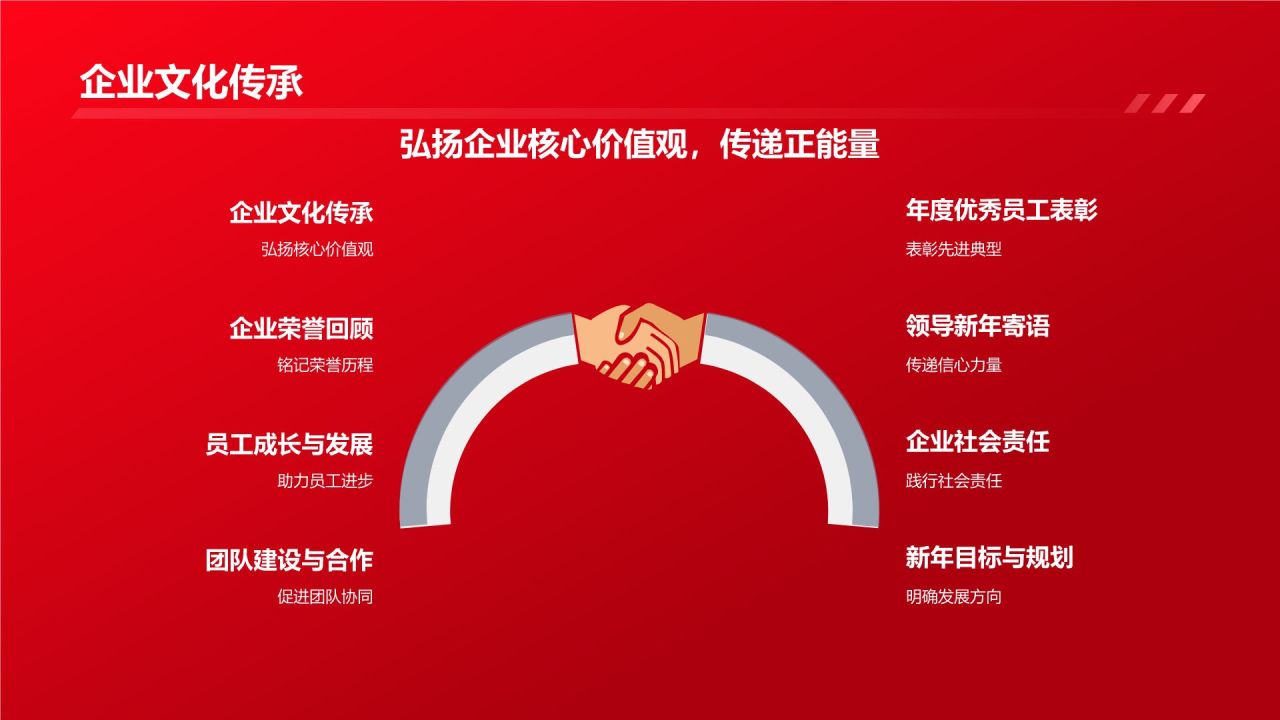 企业文化传承

弘扬企业核心价值观，传递正能量

企业文化传承
弘扬核心价值观

企业荣誉回顾
铭记荣誉历程

员工成长与发展
助力员工进步

团队建设与合作
促进团队协同

年度优秀员工表彰
表彰先进典型

领导新年寄语
传递信心力量

企业社会责任
践行社会责任

新年目标与规划
明确发展方向